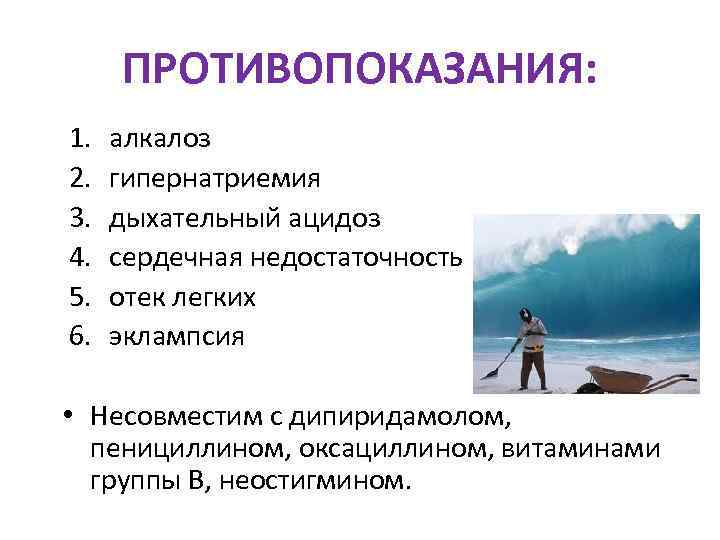 ПРОТИВОПОКАЗАНИЯ:

1. алкалоз
2. гипернатриемия
3. дыхательный ацидоз
4. сердечная недостаточность
5. отек легких
6. эклампсия

• Несовместим с дипиридамолом, пенициллином, оксациллином, витаминами группы В, неостигмином.